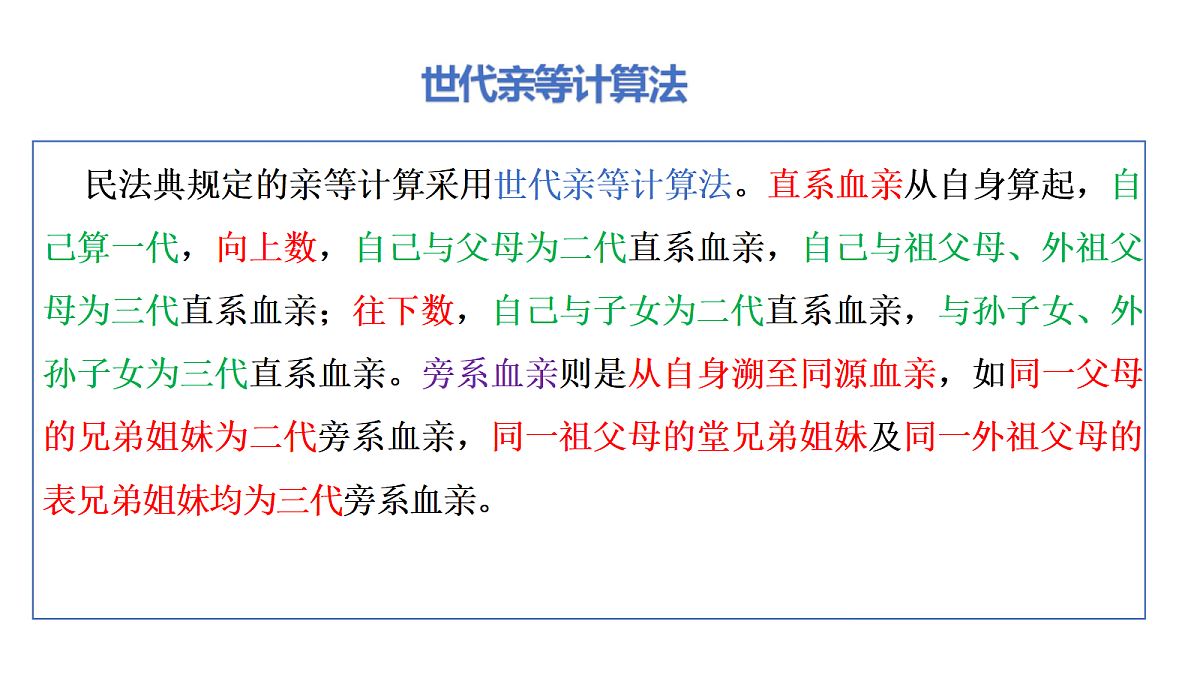 世代亲等计算法

民法典规定的亲等计算采用世代亲等计算法。直系血亲从自身算起，自己算一代，向上数，自己与父母为二代直系血亲，自己与祖父母、外祖父母为三代直系血亲；往下数，自己与子女为二代直系血亲，与孙子女、外孙子女为三代直系血亲。旁系血亲则是从自身溯至同源血亲，如同一父母的兄弟姐妹为二代旁系血亲，同一祖父母的堂兄弟姐妹及同一外祖父母的表兄弟姐妹均为三代旁系血亲。